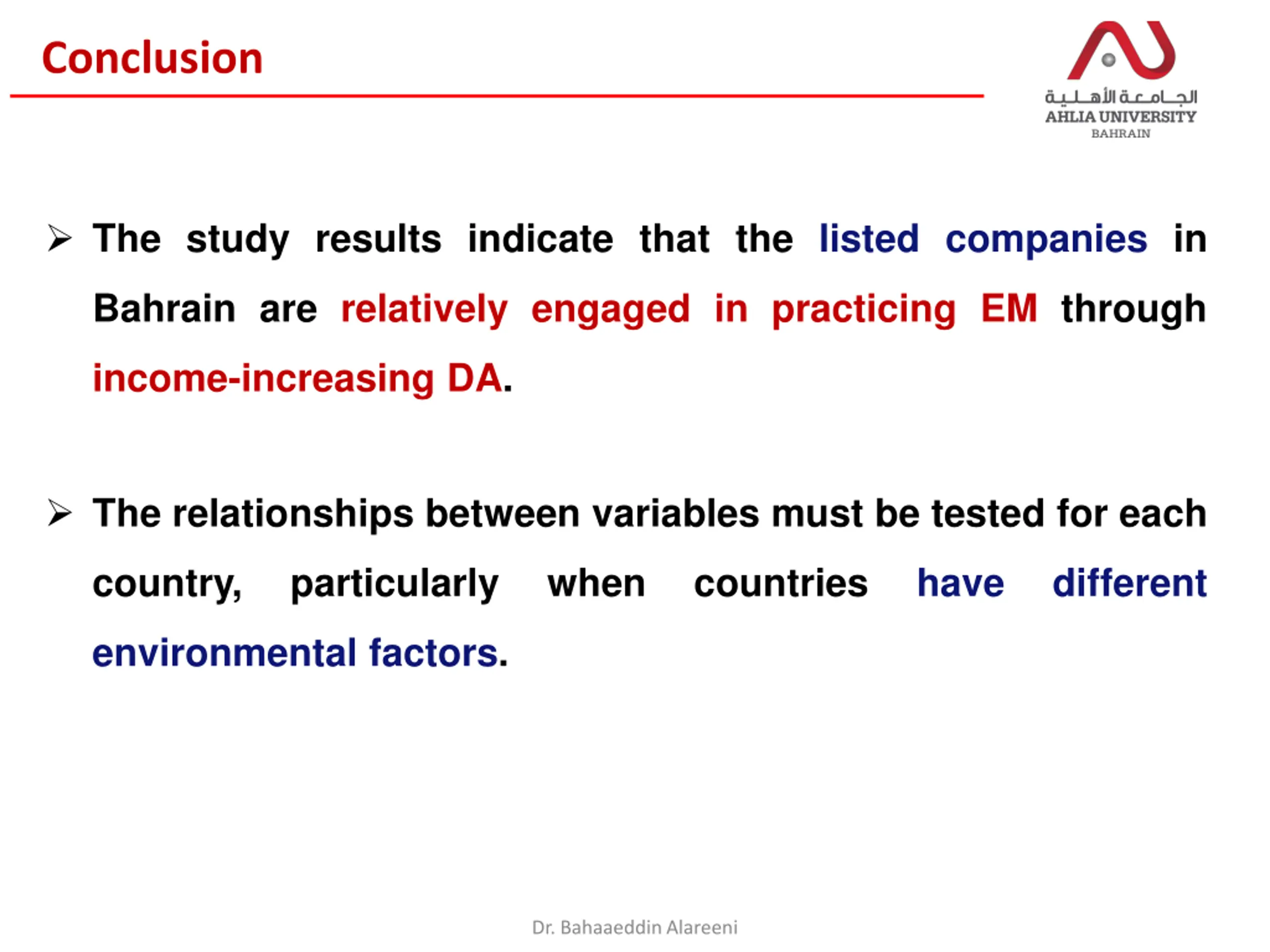 Conclusion

الجامعة الأهلية
AHLIA UNIVERSITY
BAHRAIN

➢ The study results indicate that the listed companies in Bahrain are relatively engaged in practicing EM through income-increasing DA.

➢ The relationships between variables must be tested for each country, particularly when countries have different environmental factors.

Dr. Bahaaeddin Alareeni